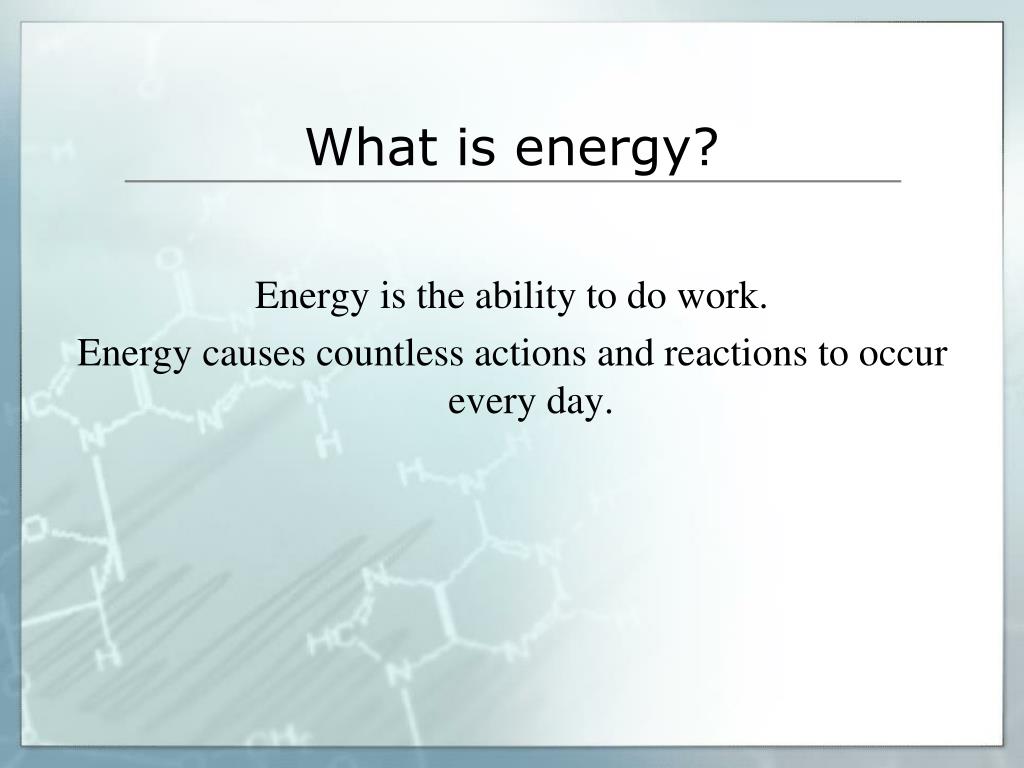 What is energy?

Energy is the ability to do work.

Energy causes countless actions and reactions to occur every day.